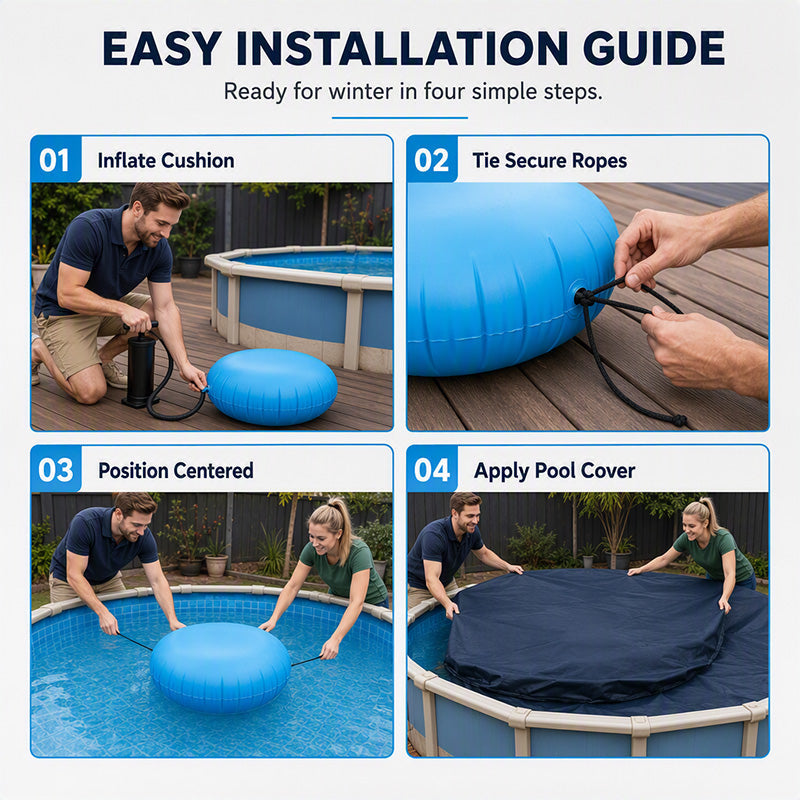 EASY INSTALLATION GUIDE

Ready for winter in four simple steps.

01 Inflate Cushion

02 Tie Secure Ropes

03 Position Centered

04 Apply Pool Cover